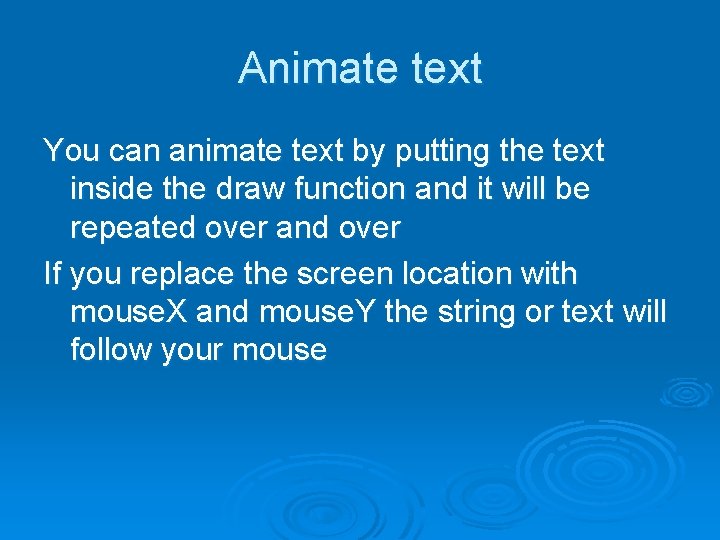 Animate text

You can animate text by putting the text inside the draw function and it will be repeated over and over

If you replace the screen location with mouseX and mouseY the string or text will follow your mouse